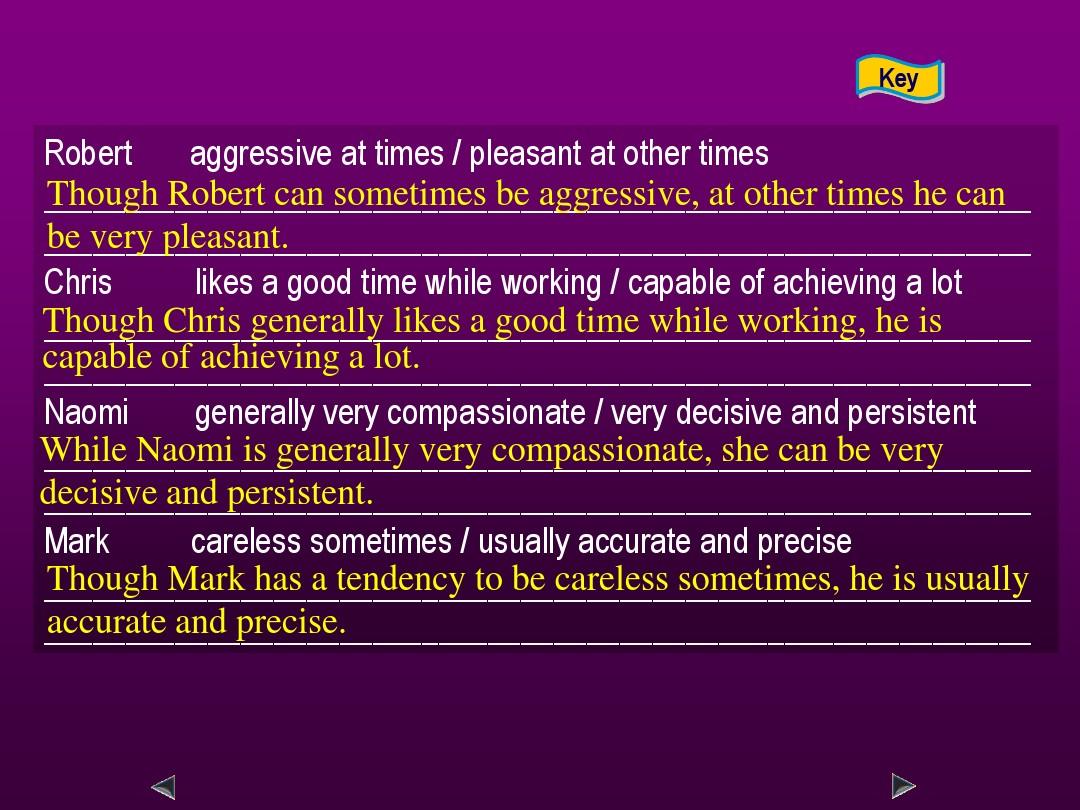 Key

Robert aggressive at times / pleasant at other times
Though Robert can sometimes be aggressive, at other times he can be very pleasant.

Chris likes a good time while working / capable of achieving a lot
Though Chris generally likes a good time while working, he is capable of achieving a lot.

Naomi generally very compassionate / very decisive and persistent
While Naomi is generally very compassionate, she can be very decisive and persistent.

Mark careless sometimes / usually accurate and precise
Though Mark has a tendency to be careless sometimes, he is usually accurate and precise.